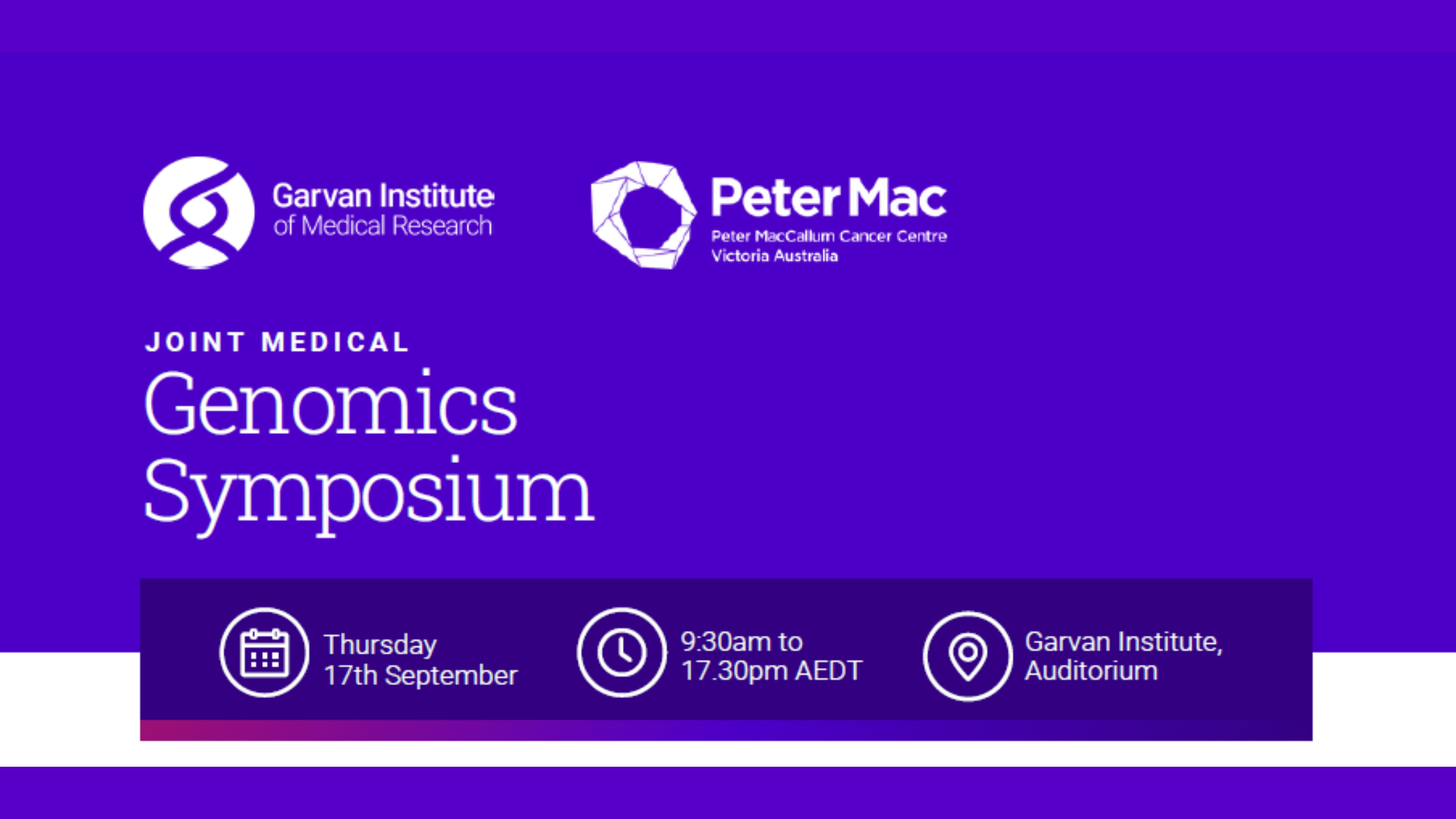 Garvan Institute of Medical Research

Peter Mac
Peter MacCallum Cancer Centre
Victoria Australia

JOINT MEDICAL
Genomics Symposium

Thursday
17th September

9:30am to
17.30pm AEDT

Garvan Institute,
Auditorium